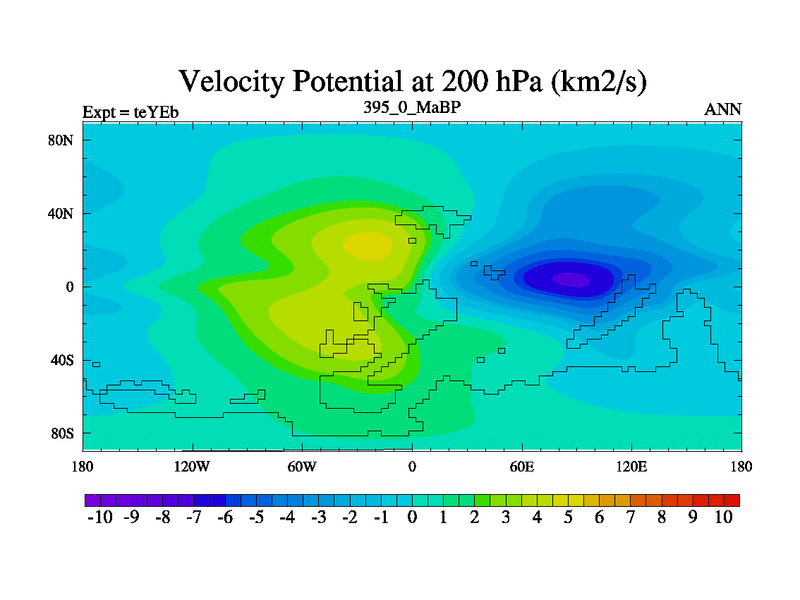 Velocity Potential at 200 hPa (km2/s)

Expt = teYEb

395_0_MaBP

ANN

80N
40N
0
40S
80S

180 120W 60W 0 60E 120E 180

-10 -9 -8 -7 -6 -5 -4 -3 -2 -1 0 1 2 3 4 5 6 7 8 9 10